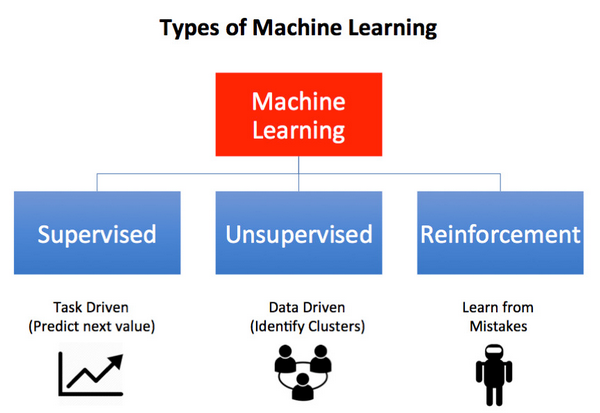 Types of Machine Learning

Machine Learning

Supervised

Unsupervised

Reinforcement

Task Driven
(Predict next value)

Data Driven
(Identify Clusters)

Learn from
Mistakes